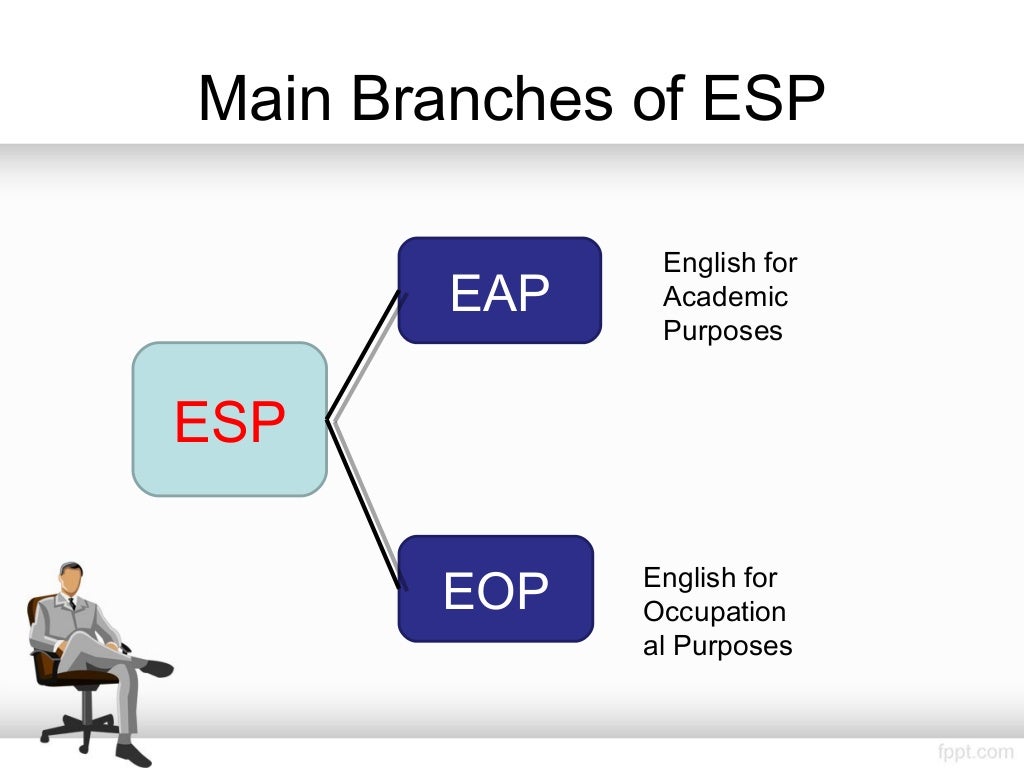 Main Branches of ESP

ESP

EAP

English for Academic Purposes

EOP

English for Occupation al Purposes

fppt.com